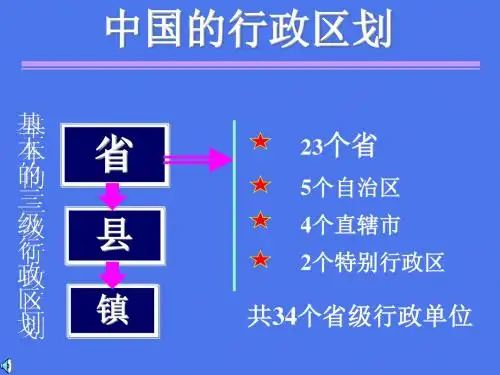 中国的行政区划

基本的三级行政区划

省

县

镇

★ 23个省

★ 5个自治区

★ 4个直辖市

★ 2个特别行政区

共34个省级行政单位